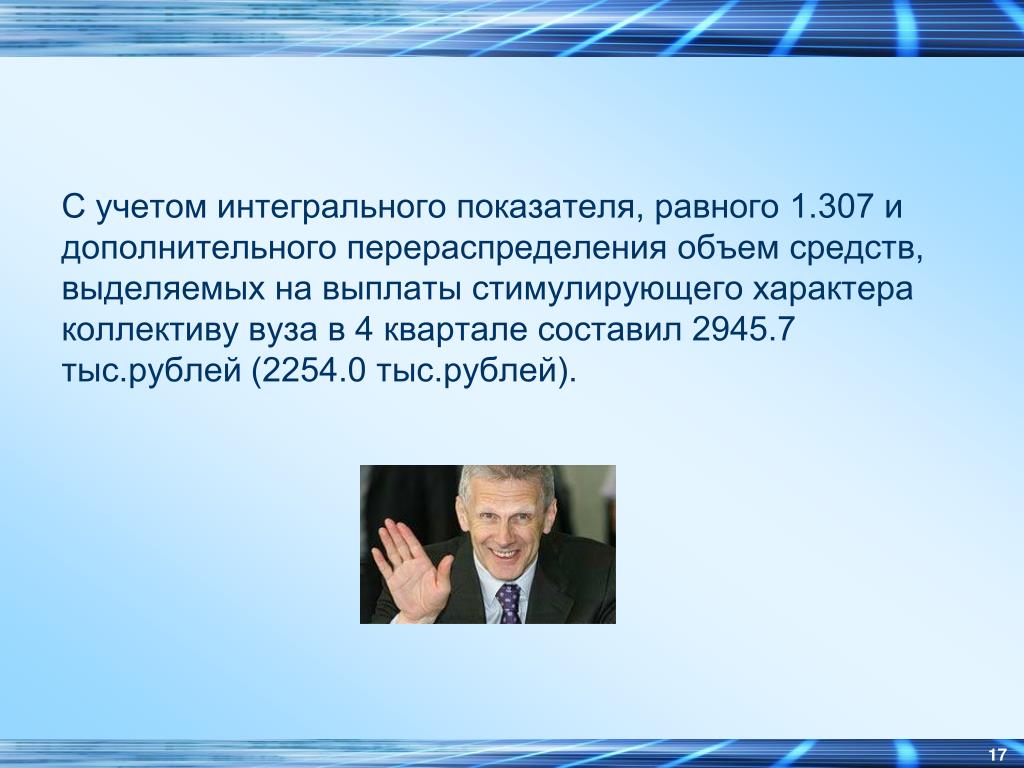 С учетом интегрального показателя, равного 1.307 и дополнительного перераспределения объем средств, выделяемых на выплаты стимулирующего характера коллективу вуза в 4 квартале составил 2945.7 тыс.рублей (2254.0 тыс.рублей).

17